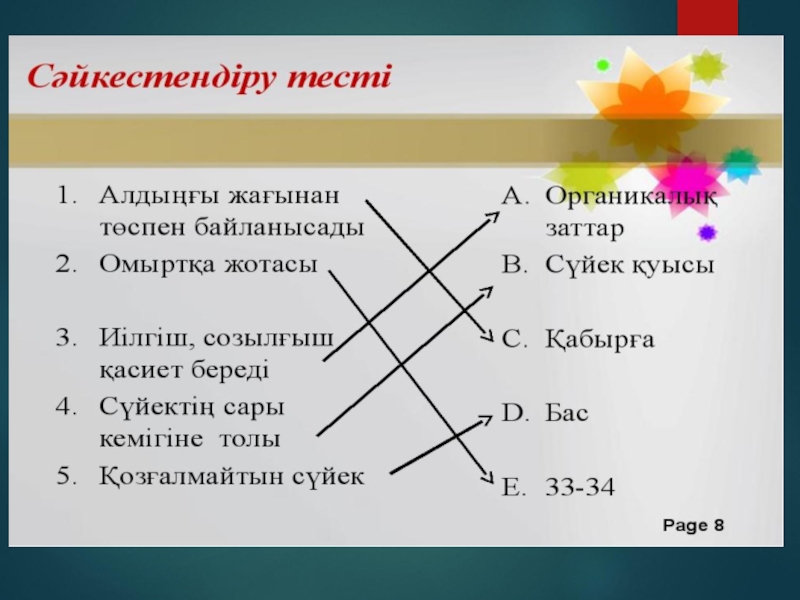 Сәйкестендіру тесті

1. Алдыңғы жағынан төспен байланысады
2. Омыртқа жотасы
3. Иілгіш, созылғыш қасиет береді
4. Сүйектің сары кемігіне толы
5. Қозғалмайтын сүйек

A. Органикалық заттар
B. Сүйек қуысы
C. Қабырға
D. Бас
E. 33-34

Page 8